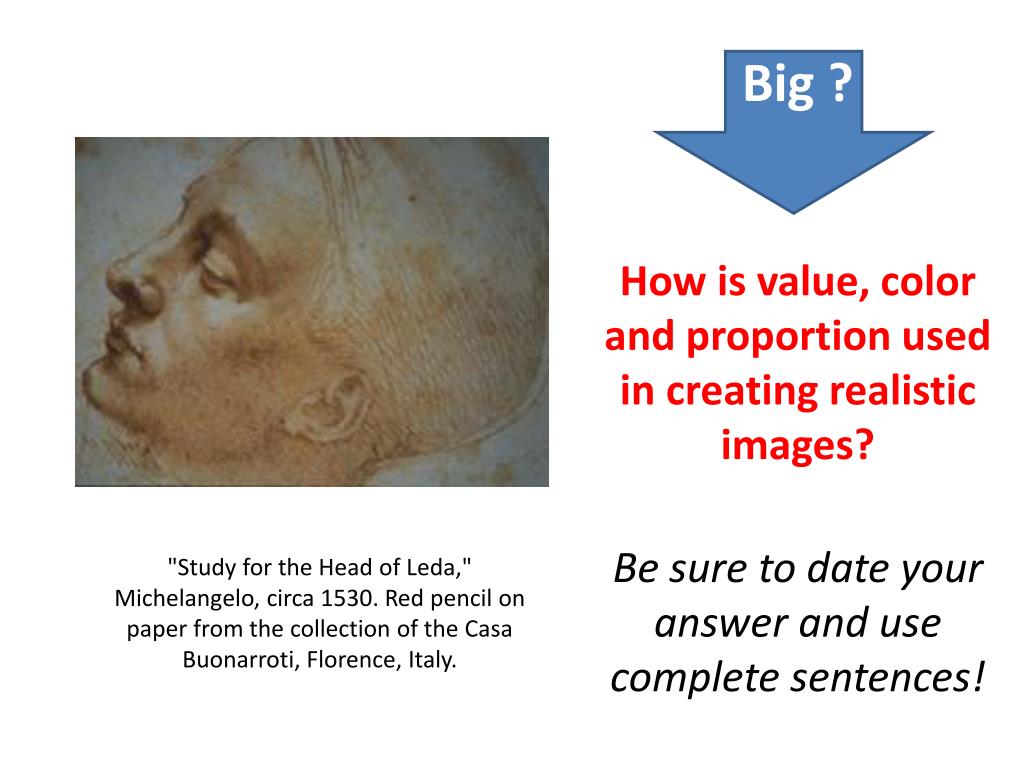 Big ?

How is value, color and proportion used in creating realistic images?

Be sure to date your answer and use complete sentences!

"Study for the Head of Leda," Michelangelo, circa 1530. Red pencil on paper from the collection of the Casa Buonarroti, Florence, Italy.